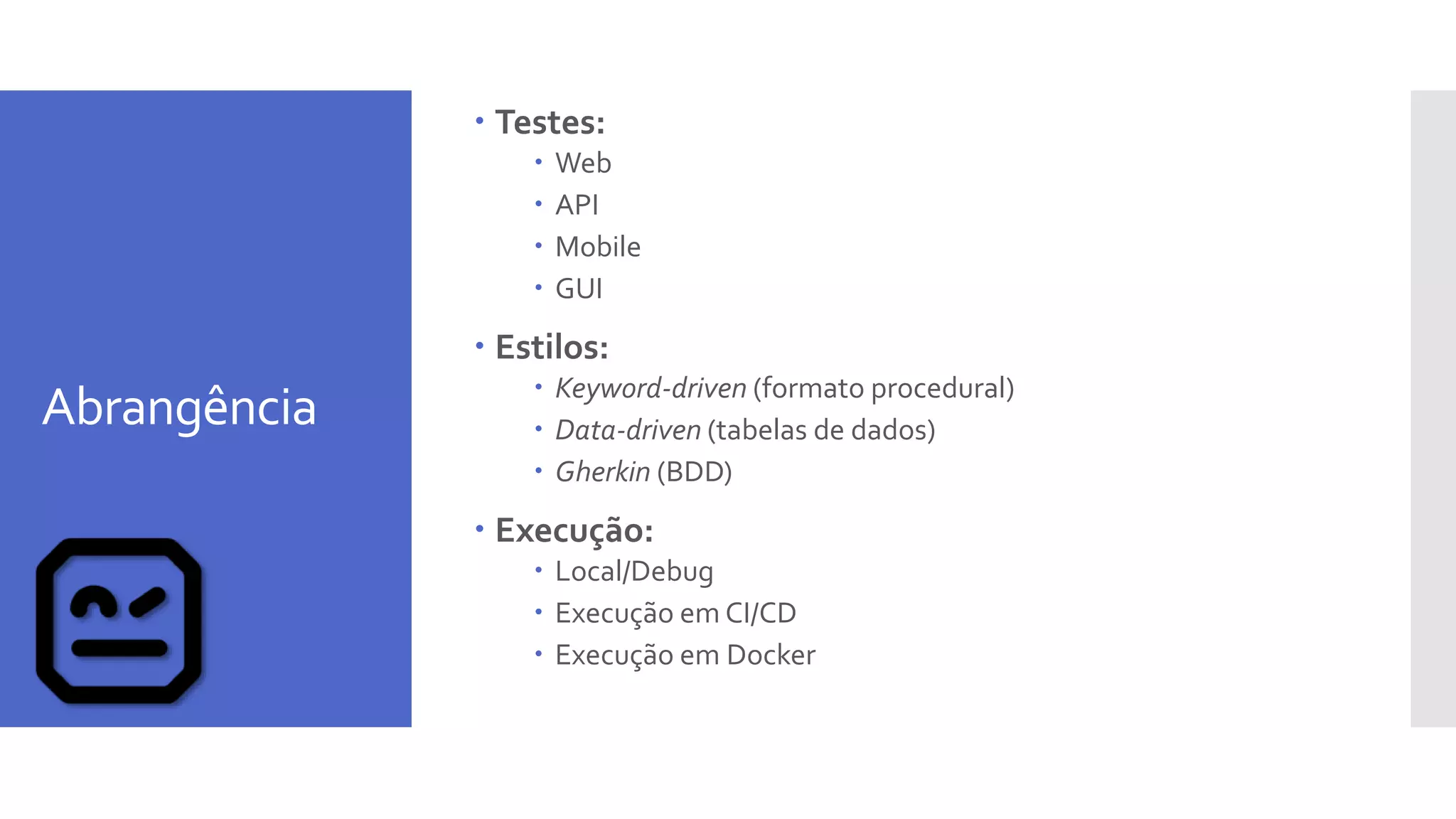 Abrangência

• Testes:
  • Web
  • API
  • Mobile
  • GUI
• Estilos:
  • Keyword-driven (formato procedural)
  • Data-driven (tabelas de dados)
  • Gherkin (BDD)
• Execução:
  • Local/Debug
  • Execução em CI/CD
  • Execução em Docker